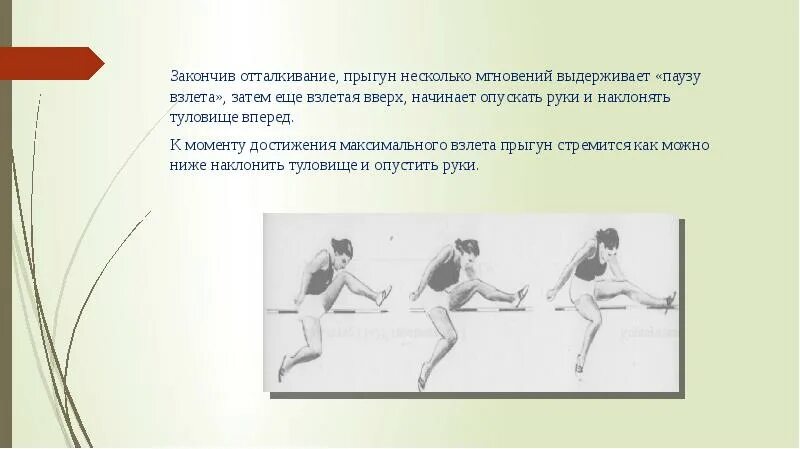 Закончив отталкивание, прыгун несколько мгновений выдерживает «паузу взлета», затем еще взлетая вверх, начинает опускать руки и наклонять туловище вперед.

К моменту достижения максимального взлета прыгун стремится как можно ниже наклонить туловище и опустить руки.